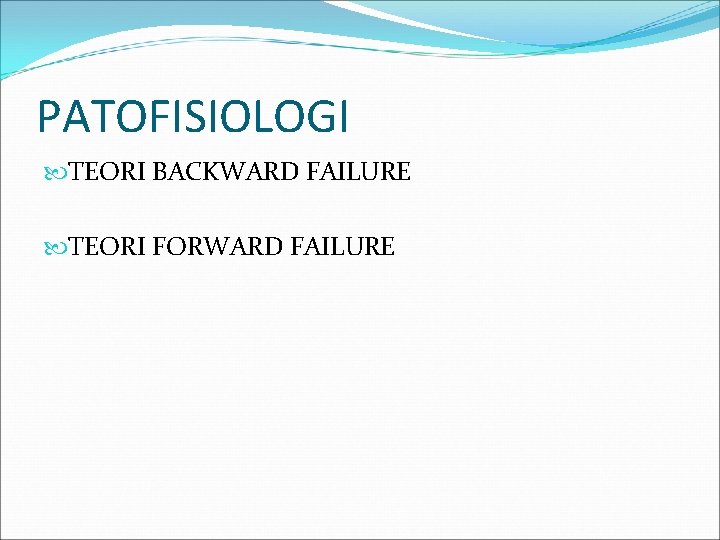 PATOFISIOLOGI

TEORI BACKWARD FAILURE

TEORI FORWARD FAILURE